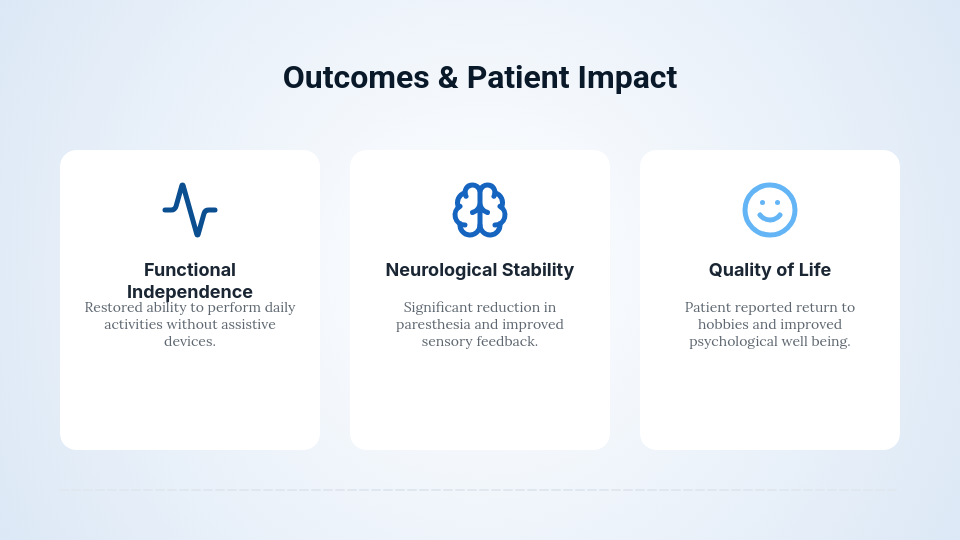 Outcomes & Patient Impact

Functional Independence

Restored ability to perform daily activities without assistive devices.

Neurological Stability

Significant reduction in paresthesia and improved sensory feedback.

Quality of Life

Patient reported return to hobbies and improved psychological well being.